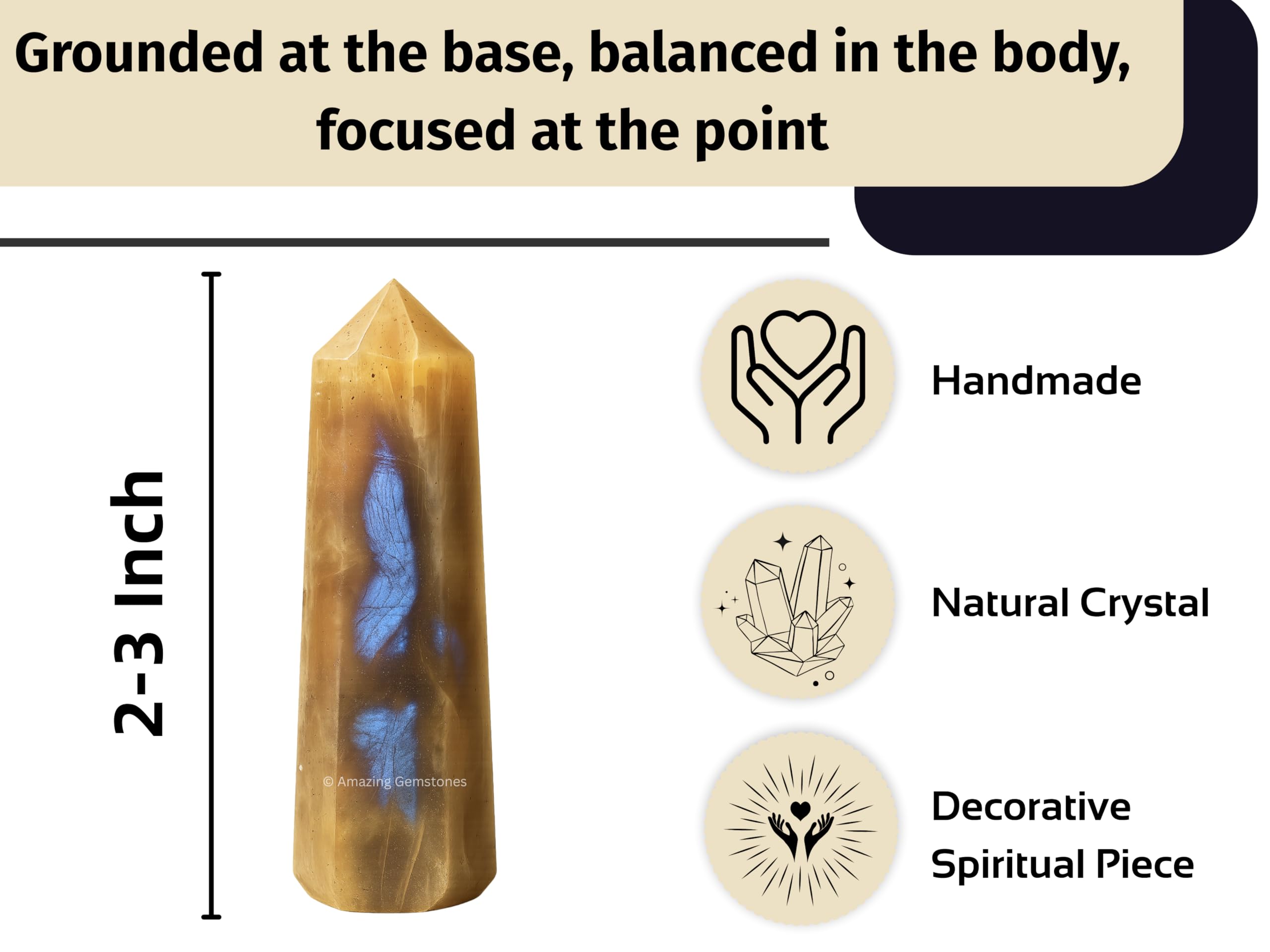 Grounded at the base, balanced in the body, focused at the point

2-3 Inch

© Amazing Gemstones

Handmade

Natural Crystal

Decorative Spiritual Piece